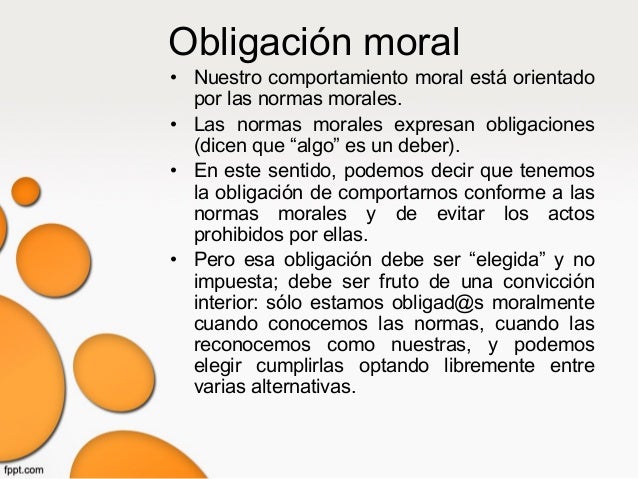 Obligación moral

• Nuestro comportamiento moral está orientado por las normas morales.
• Las normas morales expresan obligaciones (dicen que “algo” es un deber).
• En este sentido, podemos decir que tenemos la obligación de comportarnos conforme a las normas morales y de evitar los actos prohibidos por ellas.
• Pero esa obligación debe ser “elegida” y no impuesta; debe ser fruto de una convicción interior: sólo estamos obligad@s moralmente cuando conocemos las normas, cuando las reconocemos como nuestras, y podemos elegir cumplirlas optando libremente entre varias alternativas.

fppt.com